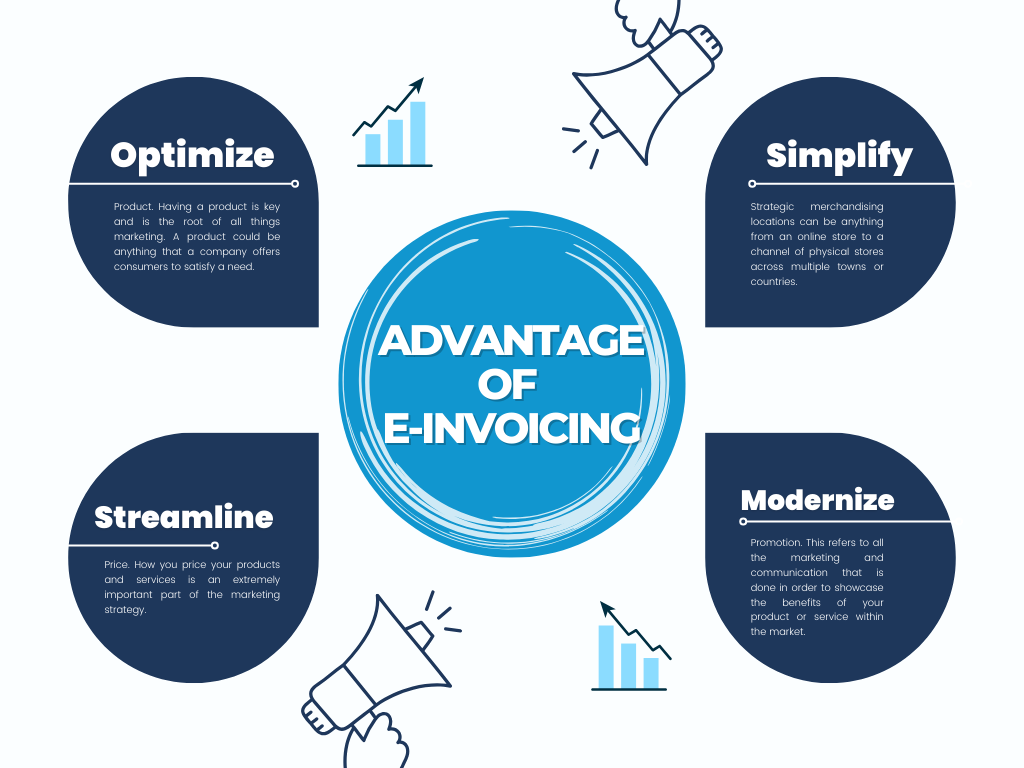 Optimize

Product. Having a product is key and is the root of all things marketing. A product could be anything that a company offers consumers to satisfy a need.

Simplify

Strategic merchandising locations can be anything from an online store to a channel of physical stores across multiple towns or countries.

ADVANTAGE OF E-INVOICING

Streamline

Price. How you price your products and services is an extremely important part of the marketing strategy.

Modernize

Promotion. This refers to all the marketing and communication that is done in order to showcase the benefits of your product or service within the market.